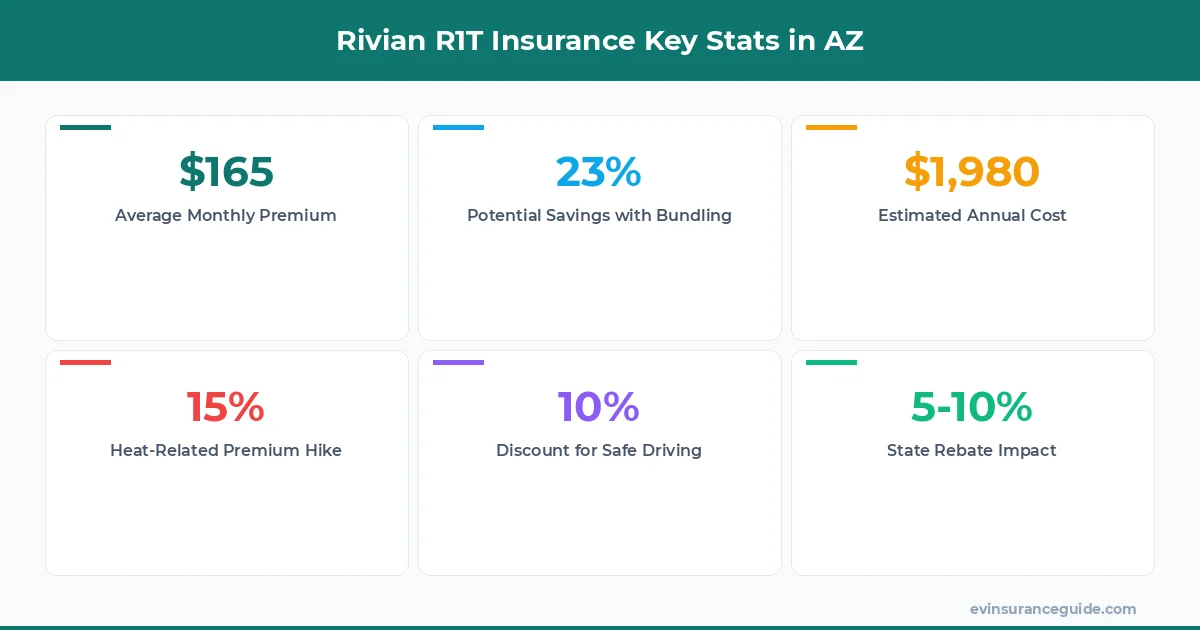 Rivian R1T Insurance Key Stats in AZ

$165
Average Monthly Premium

23%
Potential Savings with Bundling

$1,980
Estimated Annual Cost

15%
Heat-Related Premium Hike

10%
Discount for Safe Driving

5-10%
State Rebate Impact

evinsuranceguide.com